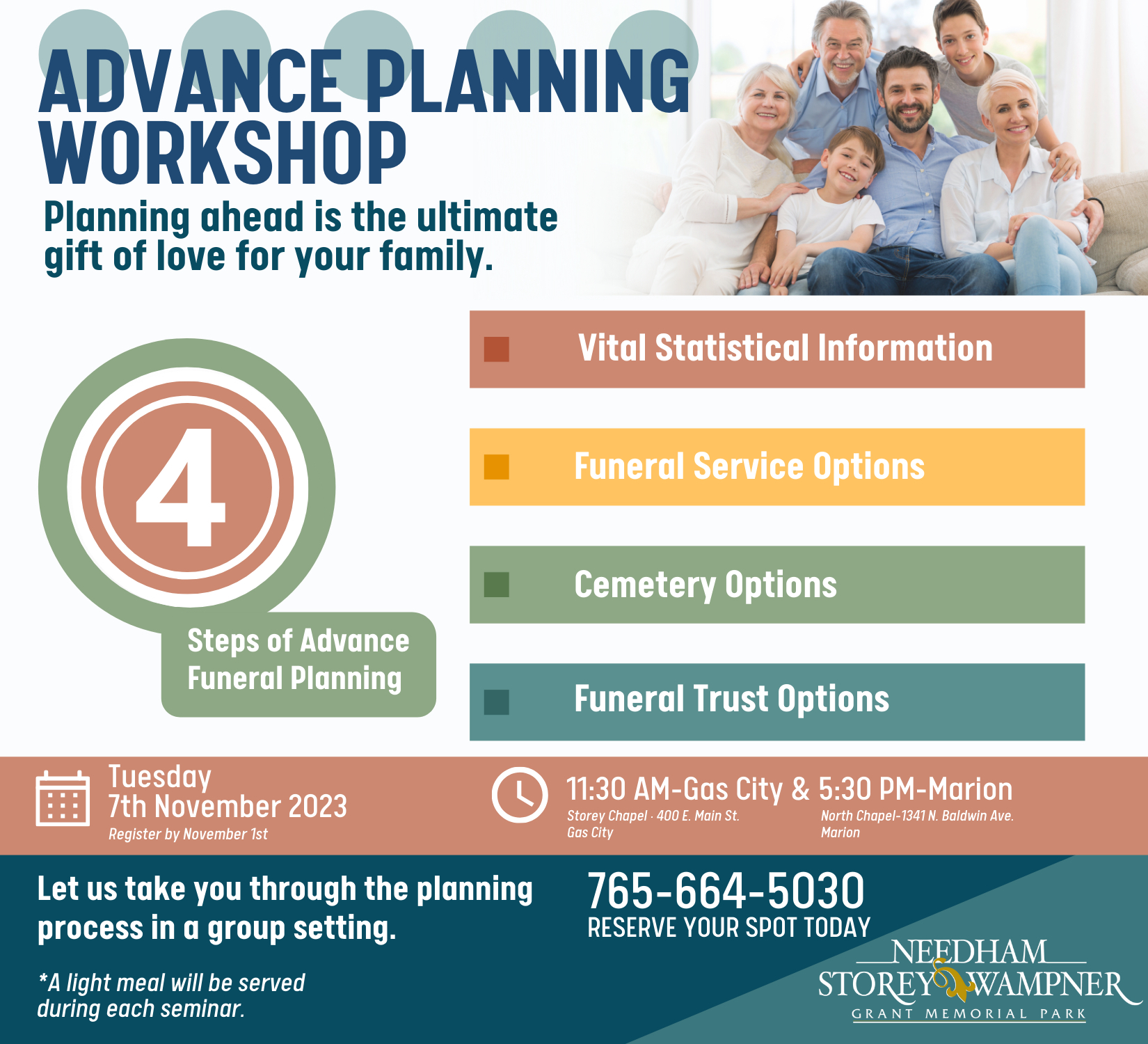 ADVANCE PLANNING WORKSHOP

Planning ahead is the ultimate gift of love for your family.

4

Steps of Advance Funeral Planning

Vital Statistical Information

Funeral Service Options

Cemetery Options

Funeral Trust Options

Tuesday
7th November 2023
Register by November 1st

11:30 AM-Gas City & 5:30 PM-Marion
Storey Chapel · 400 E. Main St. Gas City
North Chapel-1341 N. Baldwin Ave. Marion

Let us take you through the planning process in a group setting.

*A light meal will be served during each seminar.

765-664-5030
RESERVE YOUR SPOT TODAY

NEEDHAM
STOREY WAMPNER
GRANT MEMORIAL PARK